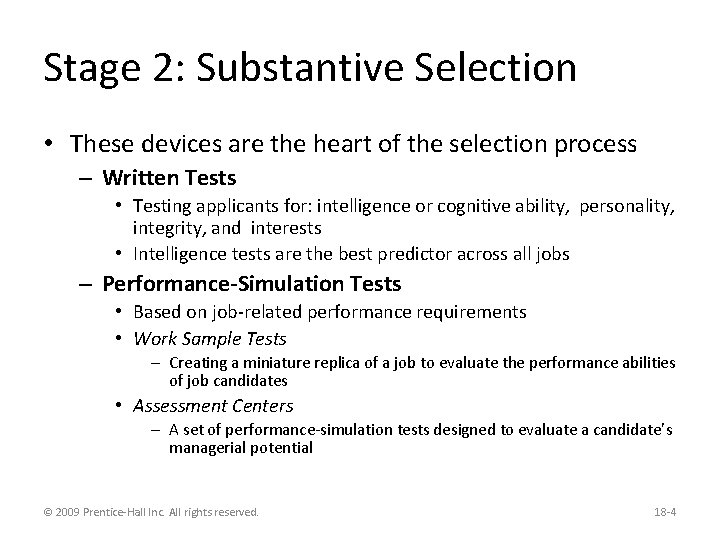 Stage 2: Substantive Selection

• These devices are the heart of the selection process

– Written Tests

• Testing applicants for: intelligence or cognitive ability, personality, integrity, and interests

• Intelligence tests are the best predictor across all jobs

– Performance-Simulation Tests

• Based on job-related performance requirements

• Work Sample Tests

– Creating a miniature replica of a job to evaluate the performance abilities of job candidates

• Assessment Centers

– A set of performance-simulation tests designed to evaluate a candidate's managerial potential

© 2009 Prentice-Hall Inc. All rights reserved.

18-4